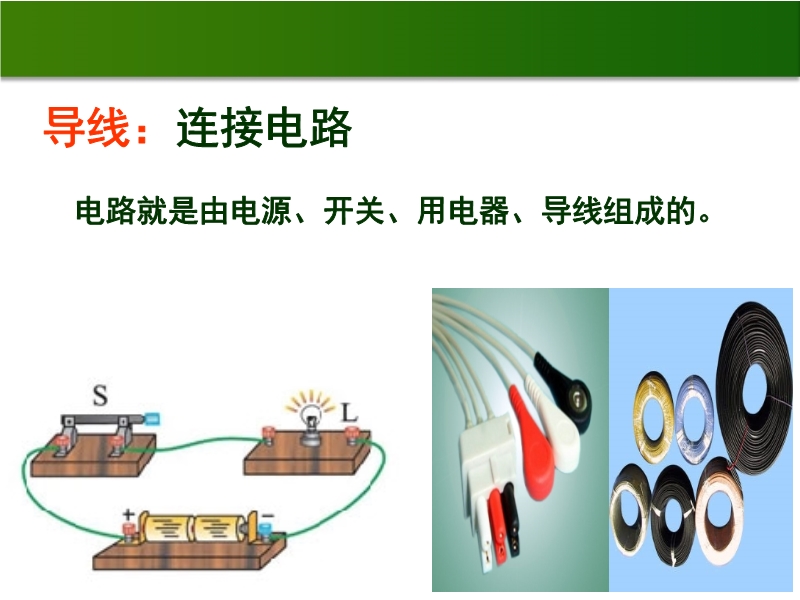 导线：连接电路

电路就是由电源、开关、用电器、导线组成的。

S

L

+

−